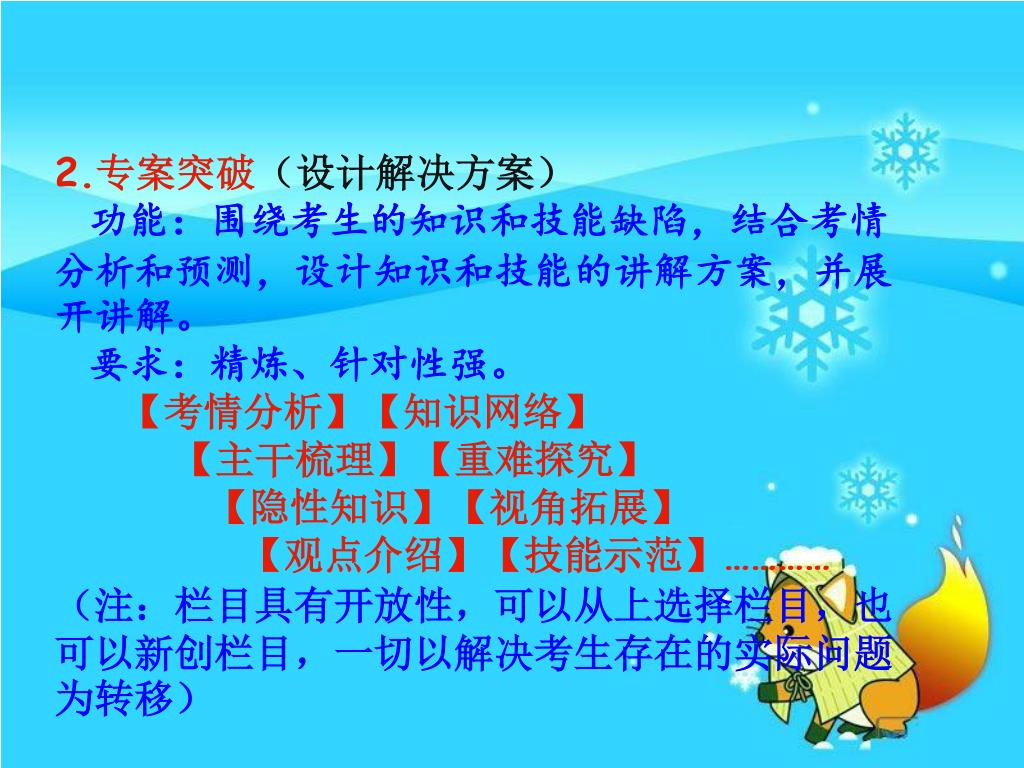 2.专案突破（设计解决方案）

功能：围绕考生的知识和技能缺陷，结合考情分析和预测，设计知识和技能的讲解方案，并展开讲解。

要求：精炼、针对性强。

【考情分析】【知识网络】

【主干梳理】【重难探究】

【隐性知识】【视角拓展】

【观点介绍】【技能示范】…………

（注：栏目具有开放性，可以从上选择栏目，也可以新创栏目，一切以解决考生存在的实际问题为转移）